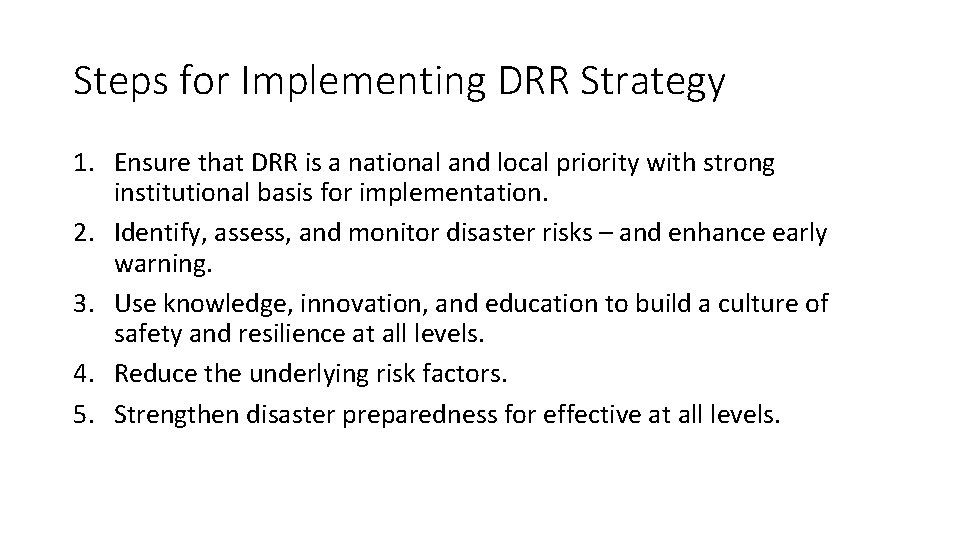 Steps for Implementing DRR Strategy

1. Ensure that DRR is a national and local priority with strong institutional basis for implementation.
2. Identify, assess, and monitor disaster risks – and enhance early warning.
3. Use knowledge, innovation, and education to build a culture of safety and resilience at all levels.
4. Reduce the underlying risk factors.
5. Strengthen disaster preparedness for effective at all levels.